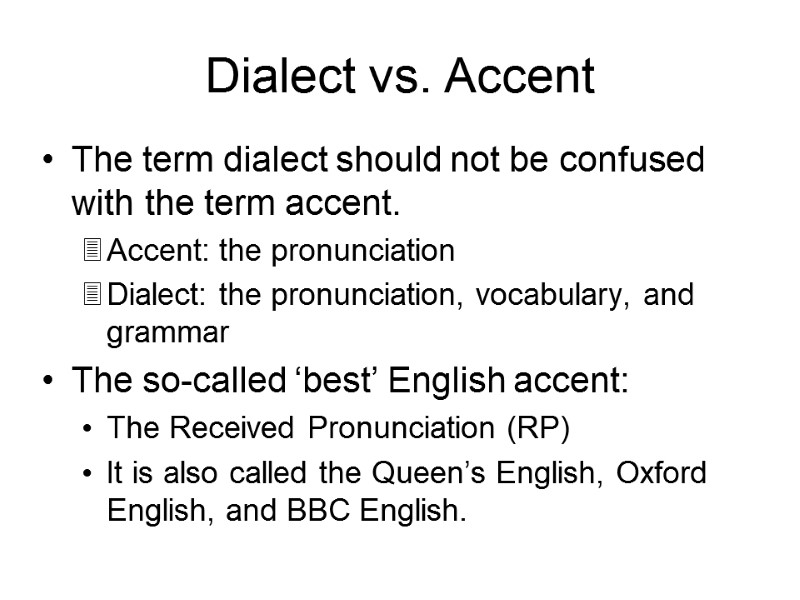 Dialect vs. Accent

• The term dialect should not be confused with the term accent.
  Accent: the pronunciation
  Dialect: the pronunciation, vocabulary, and grammar

• The so-called ‘best’ English accent:
  • The Received Pronunciation (RP)
  • It is also called the Queen’s English, Oxford English, and BBC English.